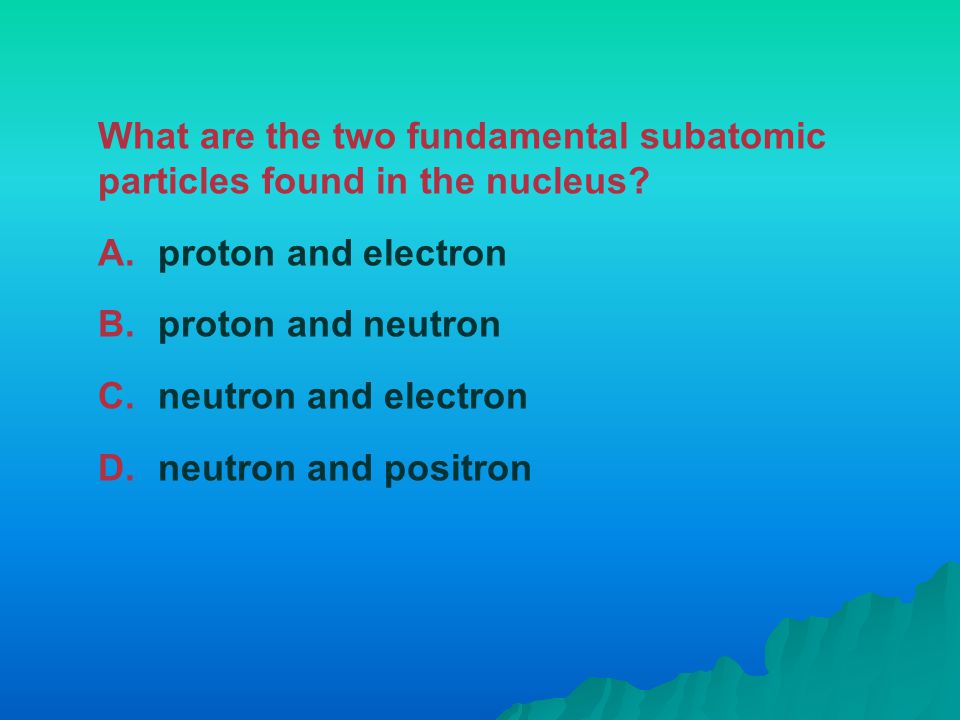 What are the two fundamental subatomic particles found in the nucleus?

A. proton and electron

B. proton and neutron

C. neutron and electron

D. neutron and positron